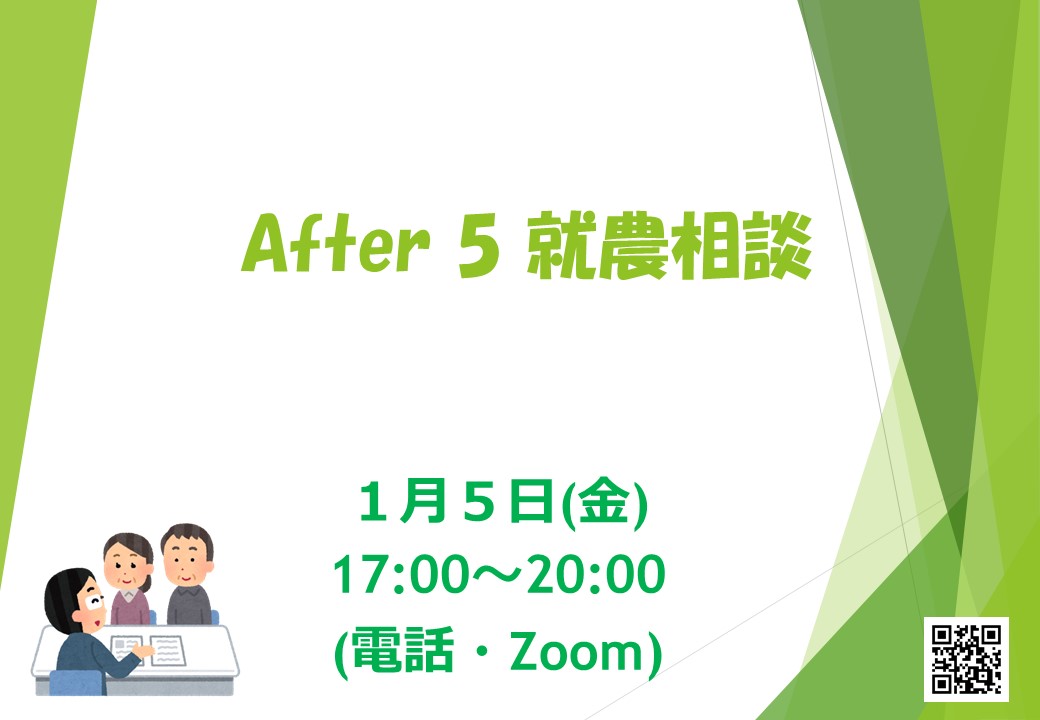 After 5 就農相談

１月５日(金)
17:00～20:00
(電話・Zoom)